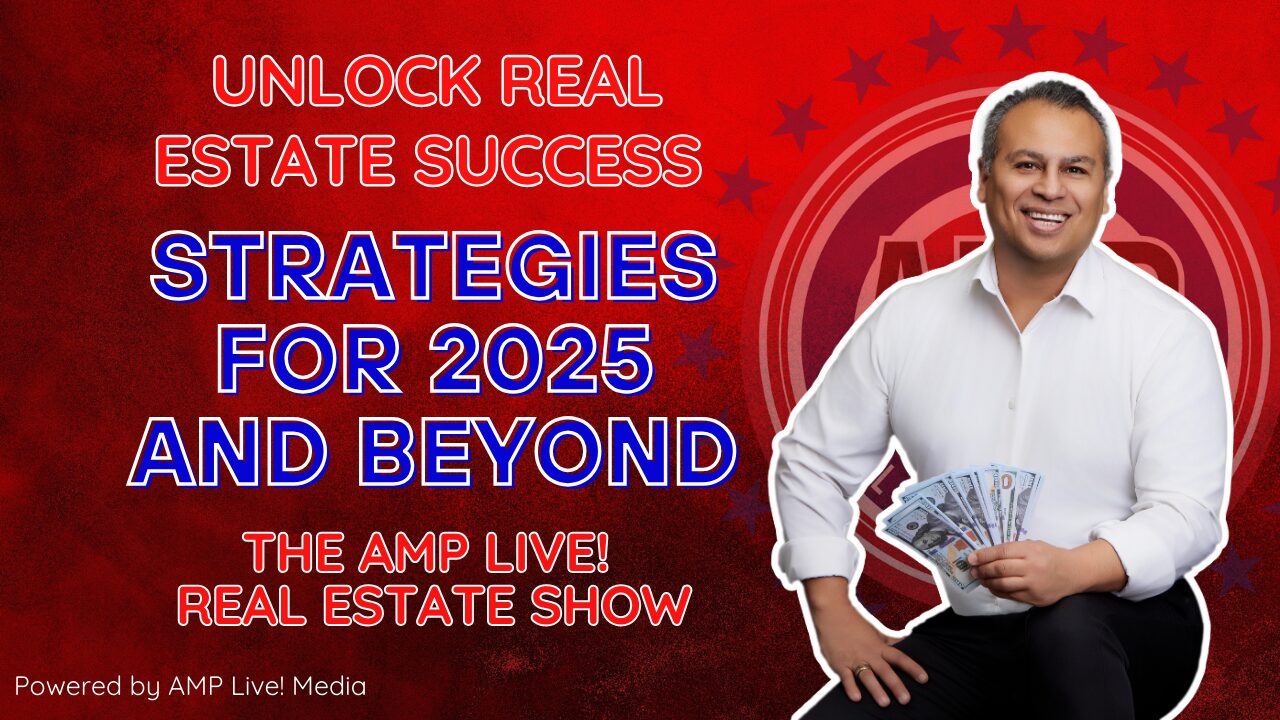 UNLOCK REAL ESTATE SUCCESS

STRATEGIES FOR 2025 AND BEYOND

THE AMP LIVE! REAL ESTATE SHOW

Powered by AMP Live! Media